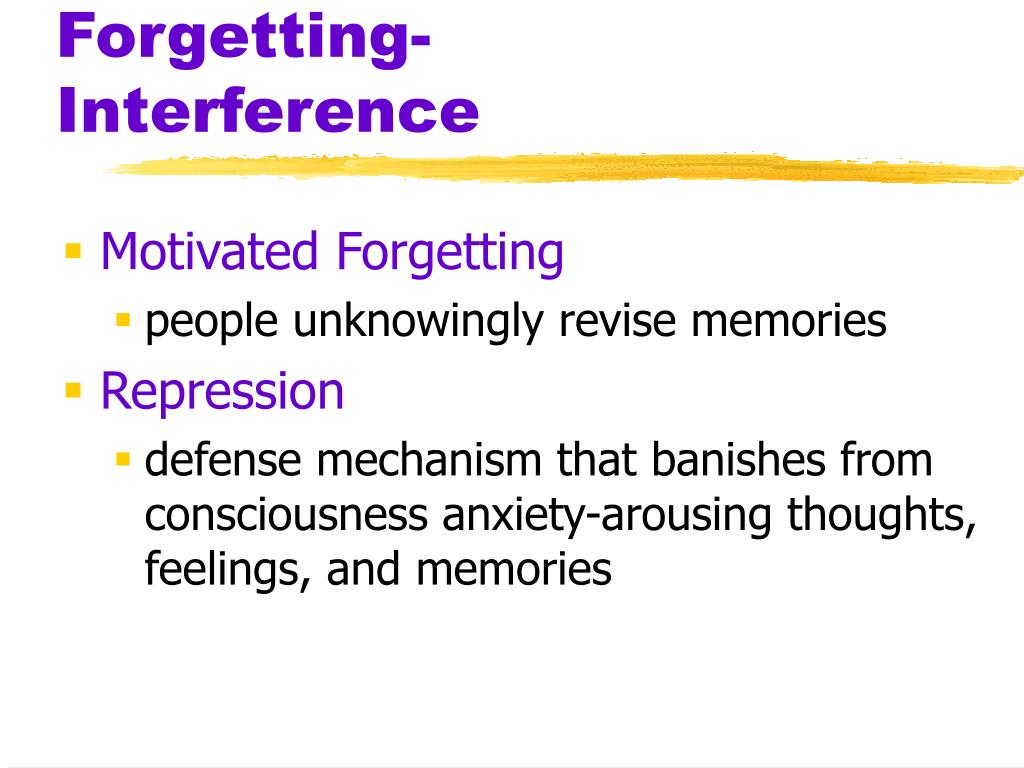 Forgetting-Interference

- Motivated Forgetting
  - people unknowingly revise memories
- Repression
  - defense mechanism that banishes from consciousness anxiety-arousing thoughts, feelings, and memories